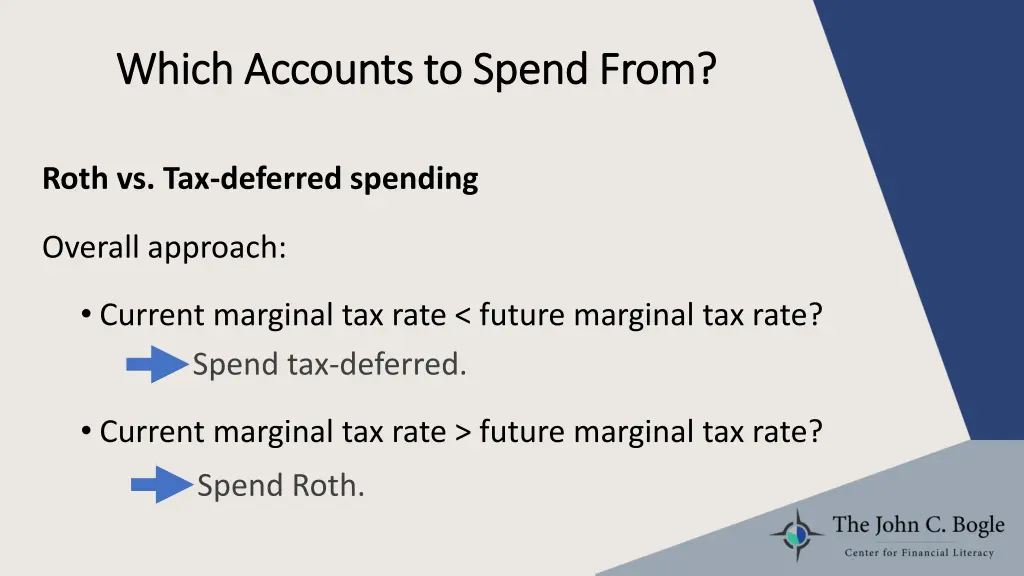 Which Accounts to Spend From?

Roth vs. Tax-deferred spending

Overall approach:

• Current marginal tax rate < future marginal tax rate?

Spend tax-deferred.

• Current marginal tax rate > future marginal tax rate?

Spend Roth.

The John C. Bogle
Center for Financial Literacy